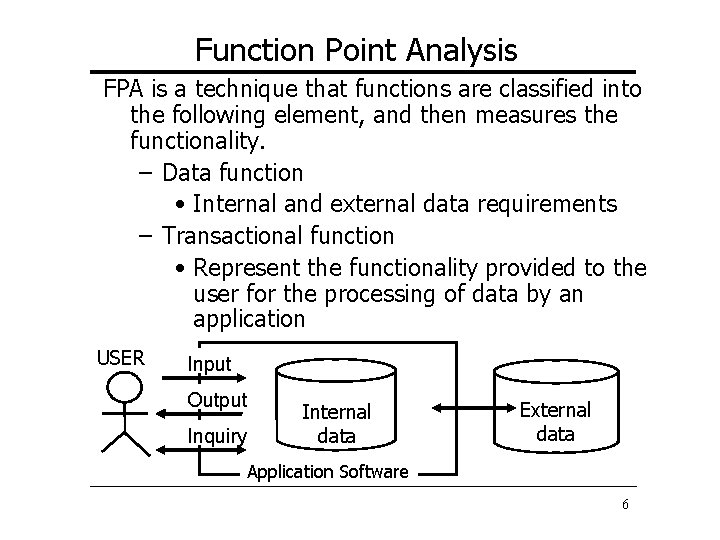 Function Point Analysis

FPA is a technique that functions are classified into the following element, and then measures the functionality.

– Data function
 • Internal and external data requirements
– Transactional function
 • Represent the functionality provided to the user for the processing of data by an application

USER

Input

Output

Inquiry

Internal data

External data

Application Software

6